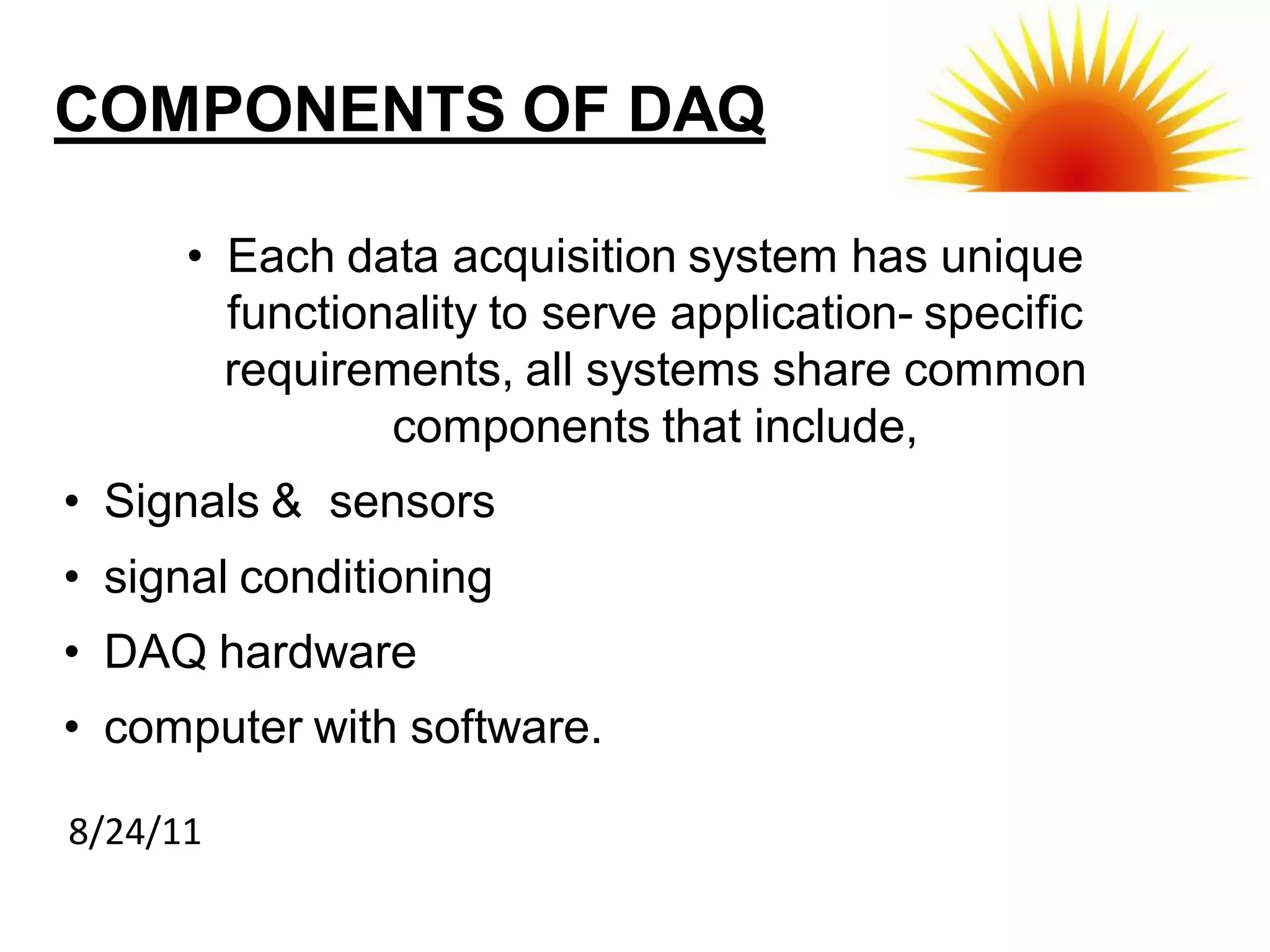 COMPONENTS OF DAQ

• Each data acquisition system has unique functionality to serve application- specific requirements, all systems share common components that include,

• Signals &  sensors
• signal conditioning
• DAQ hardware
• computer with software.

8/24/11